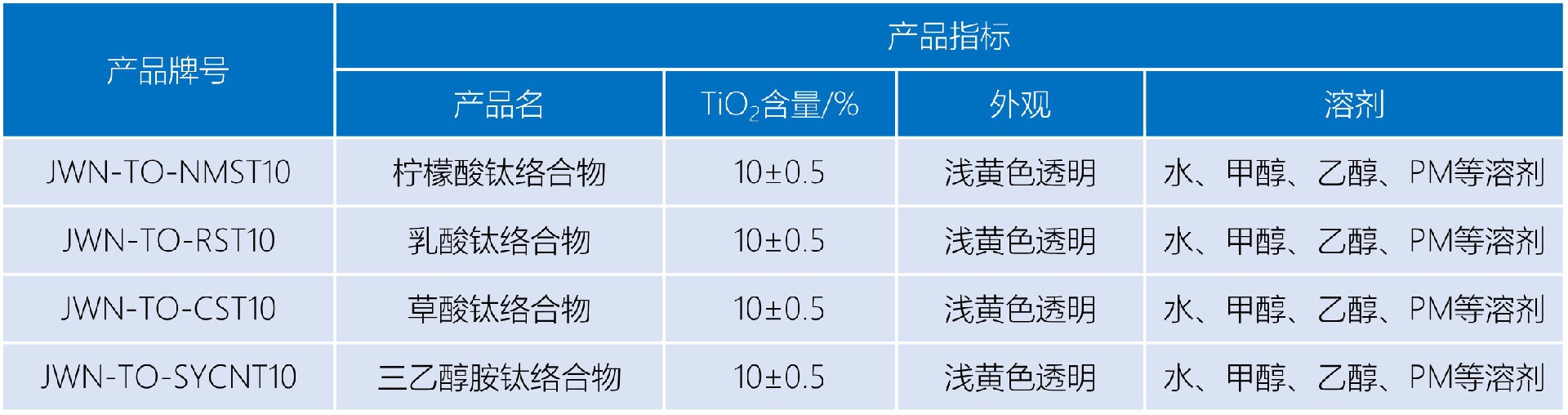 | 产品牌号 | 产品指标 | | | |
|---|---|---|---|---|
| | 产品名 | $TiO_2$含量/% | 外观 | 溶剂 |
| JWN-TO-NMST10 | 柠檬酸钛络合物 | 10±0.5 | 浅黄色透明 | 水、甲醇、乙醇、PM等溶剂 |
| JWN-TO-RST10 | 乳酸钛络合物 | 10±0.5 | 浅黄色透明 | 水、甲醇、乙醇、PM等溶剂 |
| JWN-TO-CST10 | 草酸钛络合物 | 10±0.5 | 浅黄色透明 | 水、甲醇、乙醇、PM等溶剂 |
| JWN-TO-SYCNT10 | 三乙醇胺钛络合物 | 10±0.5 | 浅黄色透明 | 水、甲醇、乙醇、PM等溶剂 |